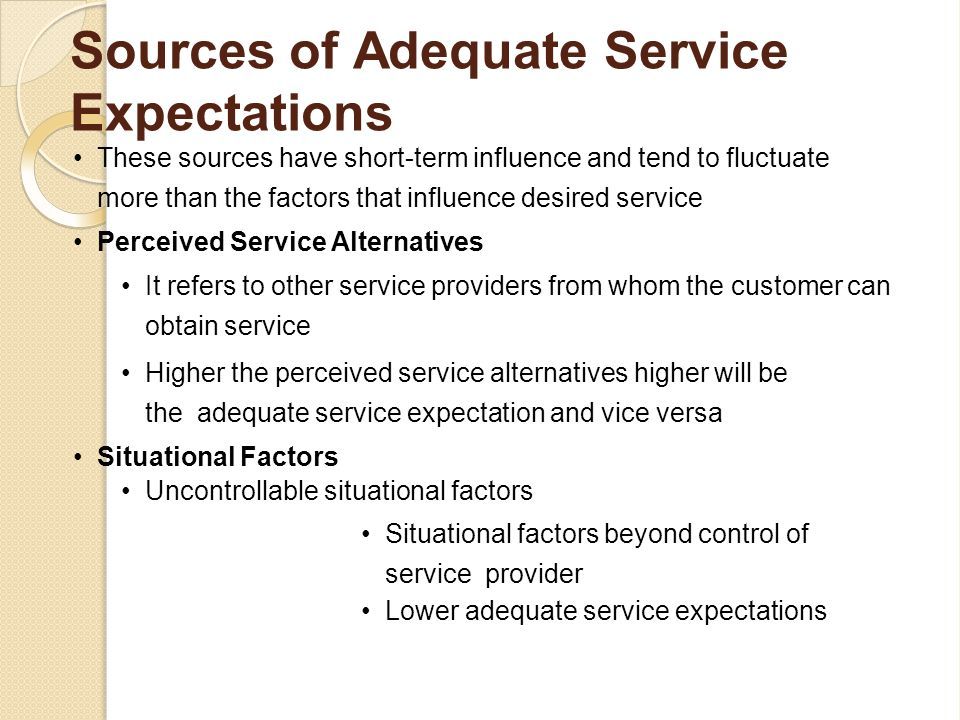 Sources of Adequate Service Expectations

• These sources have short-term influence and tend to fluctuate more than the factors that influence desired service

• Perceived Service Alternatives

• It refers to other service providers from whom the customer can obtain service

• Higher the perceived service alternatives higher will be the adequate service expectation and vice versa

• Situational Factors

• Uncontrollable situational factors

• Situational factors beyond control of service provider

• Lower adequate service expectations